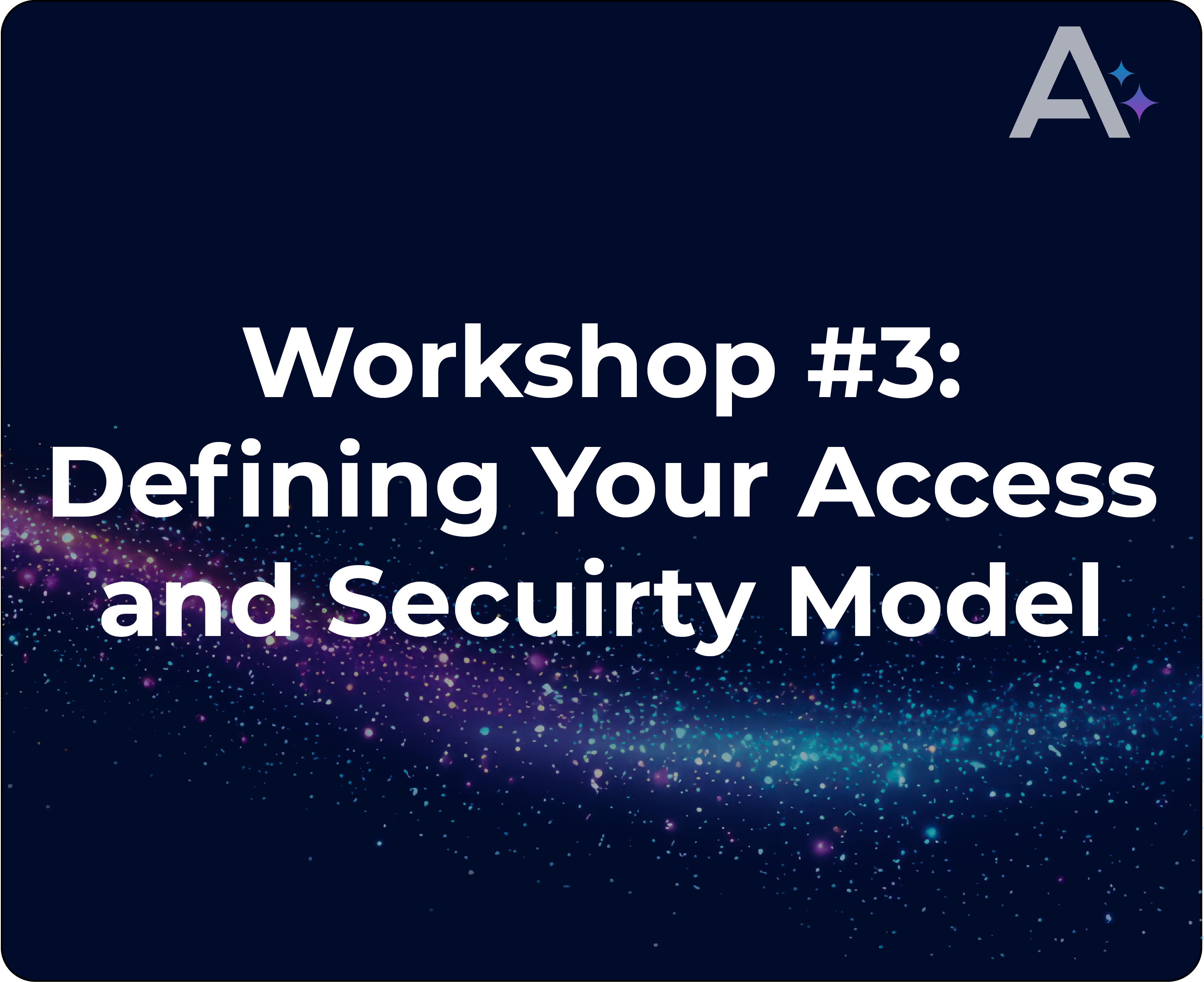 A

Workshop #3: Defining Your Access and Secuirty Model